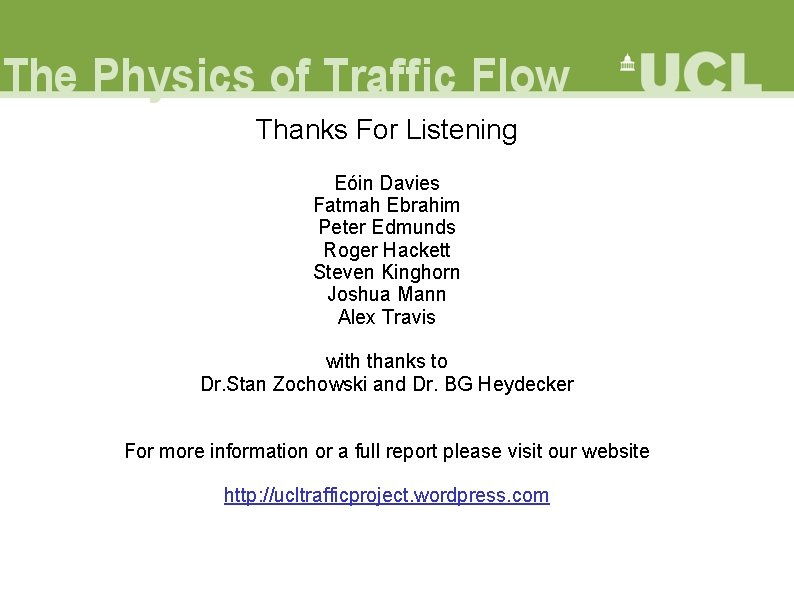 The Physics of Traffic Flow

UCL

Thanks For Listening

Eóin Davies
Fatmah Ebrahim
Peter Edmunds
Roger Hackett
Steven Kinghorn
Joshua Mann
Alex Travis

with thanks to
Dr.Stan Zochowski and Dr. BG Heydecker

For more information or a full report please visit our website

http://ucltrafficproject.wordpress.com